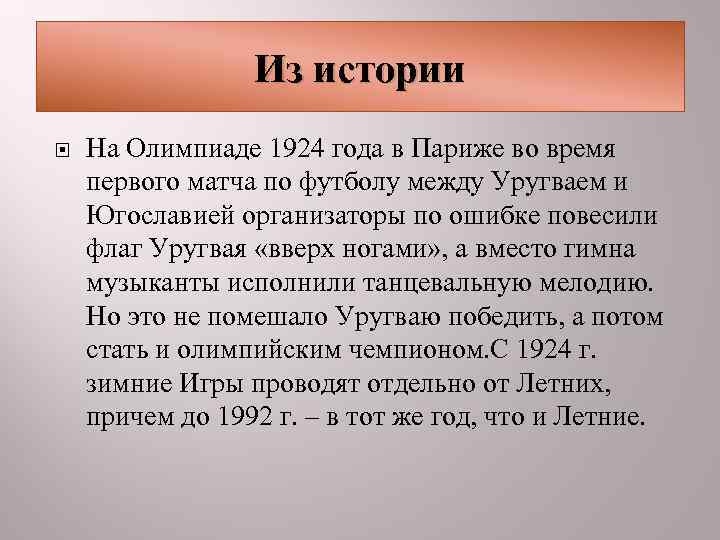 Из истории

На Олимпиаде 1924 года в Париже во время первого матча по футболу между Уругваем и Югославией организаторы по ошибке повесили флаг Уругвая «вверх ногами», а вместо гимна музыканты исполнили танцевальную мелодию. Но это не помешало Уругваю победить, а потом стать и олимпийским чемпионом.С 1924 г. зимние Игры проводят отдельно от Летних, причем до 1992 г. – в тот же год, что и Летние.